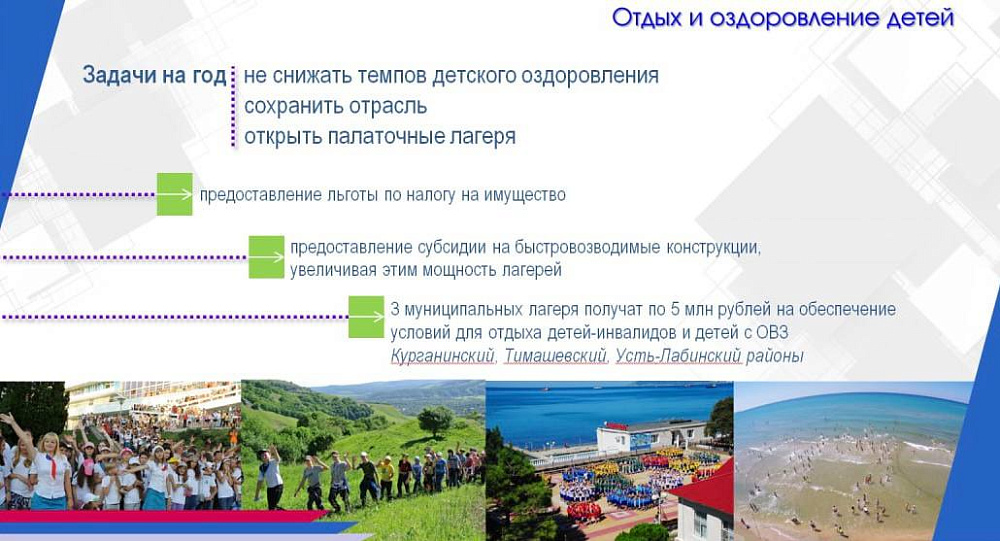 Отдых и оздоровление детей

Задачи на год
не снижать темпов детского оздоровления
сохранить отрасль
открыть палаточные лагеря

предоставление льготы по налогу на имущество

предоставление субсидии на быстровозводимые конструкции, увеличивая этим мощность лагерей

3 муниципальных лагеря получат по 5 млн рублей на обеспечение условий для отдыха детей-инвалидов и детей с ОВЗ
Курганинский, Тимашевский, Усть-Лабинский районы